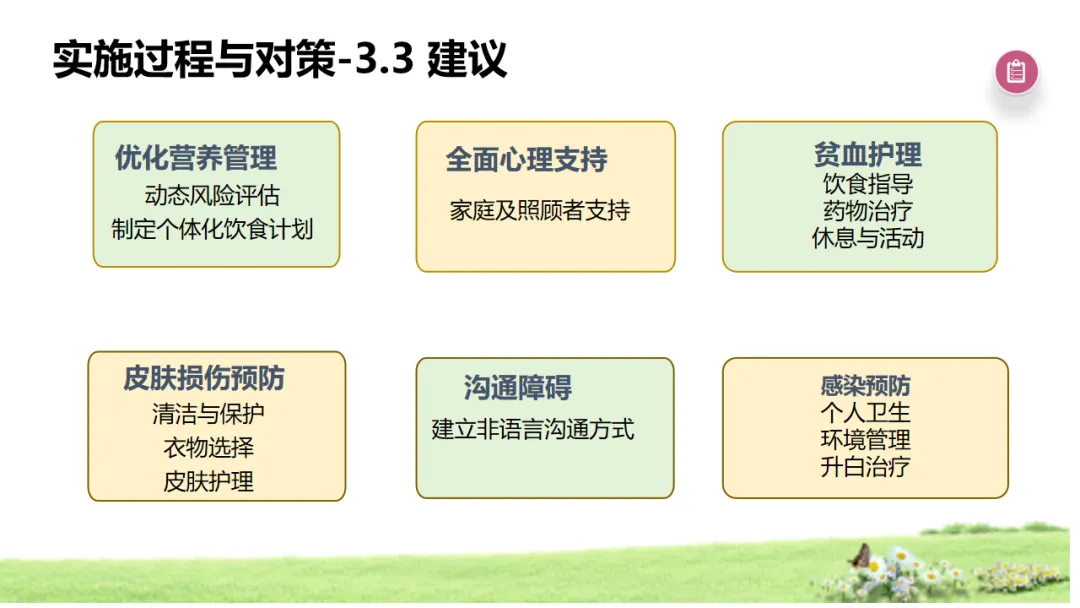 实施过程与对策-3.3 建议

优化营养管理
动态风险评估
制定个体化饮食计划

全面心理支持
家庭及照顾者支持

贫血护理
饮食指导
药物治疗
休息与活动

皮肤损伤预防
清洁与保护
衣物选择
皮肤护理

沟通障碍
建立非语言沟通方式

感染预防
个人卫生
环境管理
升白治疗